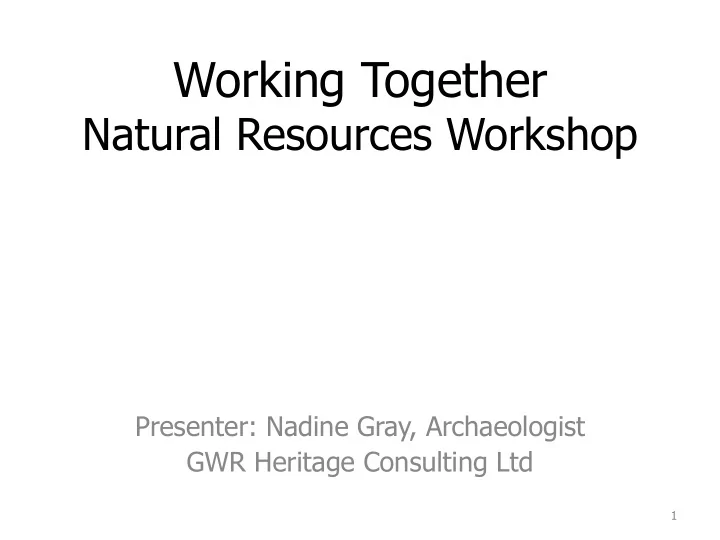 Working Together
Natural Resources Workshop

Presenter: Nadine Gray, Archaeologist
GWR Heritage Consulting Ltd

1